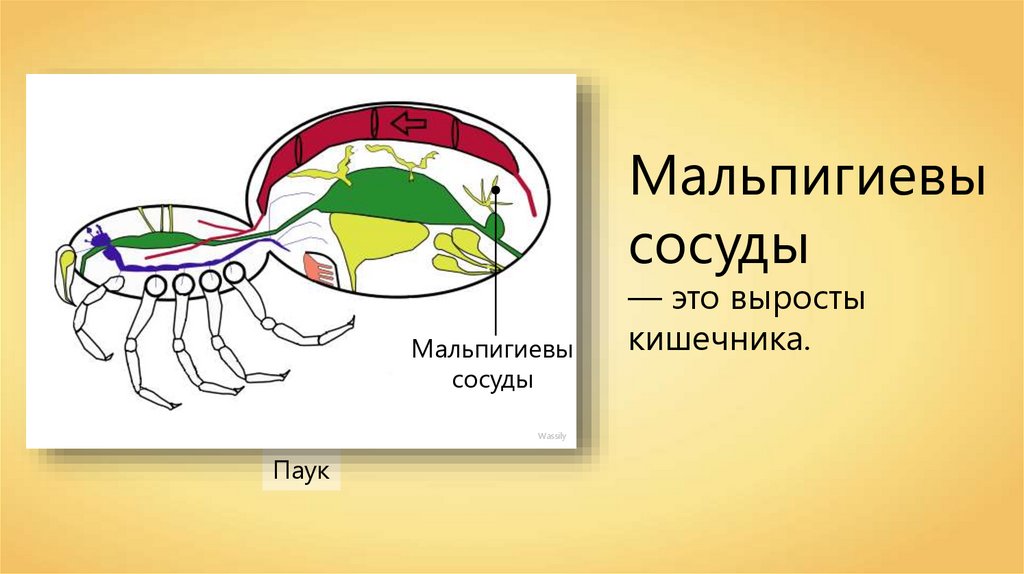 Мальпигиевы сосуды
Wassily

Паук

Мальпигиевы сосуды

— это выросты кишечника.